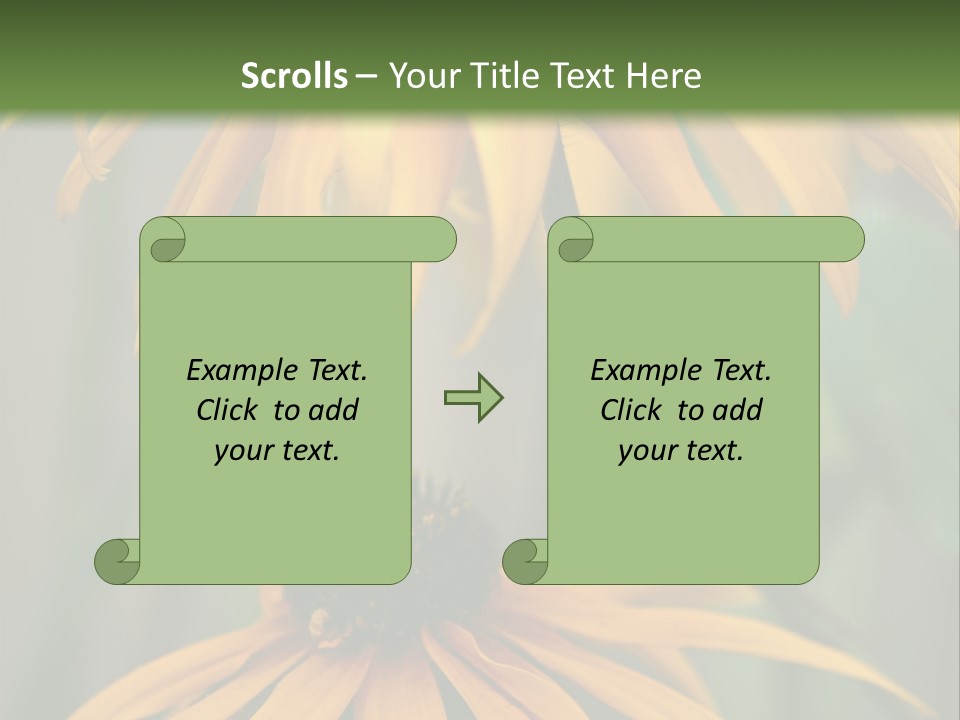 Scrolls – Your Title Text Here

Example Text. Click to add your text.

Example Text. Click to add your text.